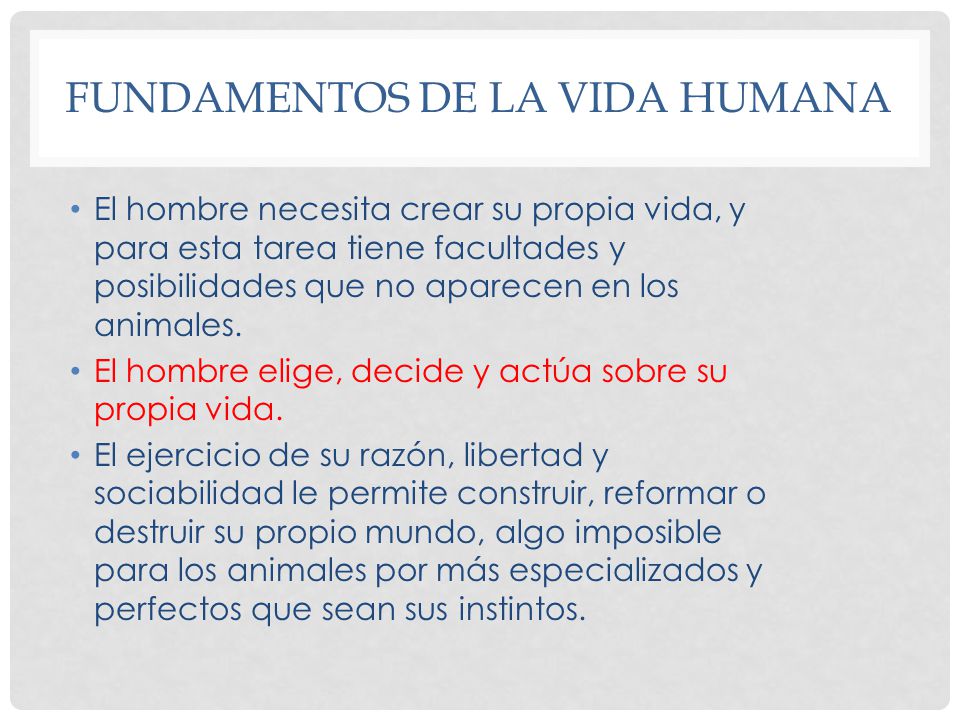 FUNDAMENTOS DE LA VIDA HUMANA

• El hombre necesita crear su propia vida, y para esta tarea tiene facultades y posibilidades que no aparecen en los animales.
• El hombre elige, decide y actúa sobre su propia vida.
• El ejercicio de su razón, libertad y sociabilidad le permite construir, reformar o destruir su propio mundo, algo imposible para los animales por más especializados y perfectos que sean sus instintos.